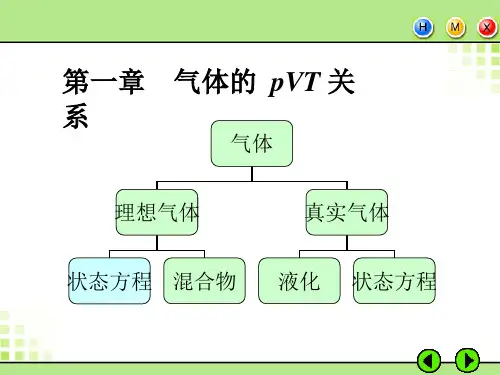 H M X

第一章　气体的 $pVT$ 关系

气体

理想气体

真实气体

状态方程

混合物

液化

状态方程